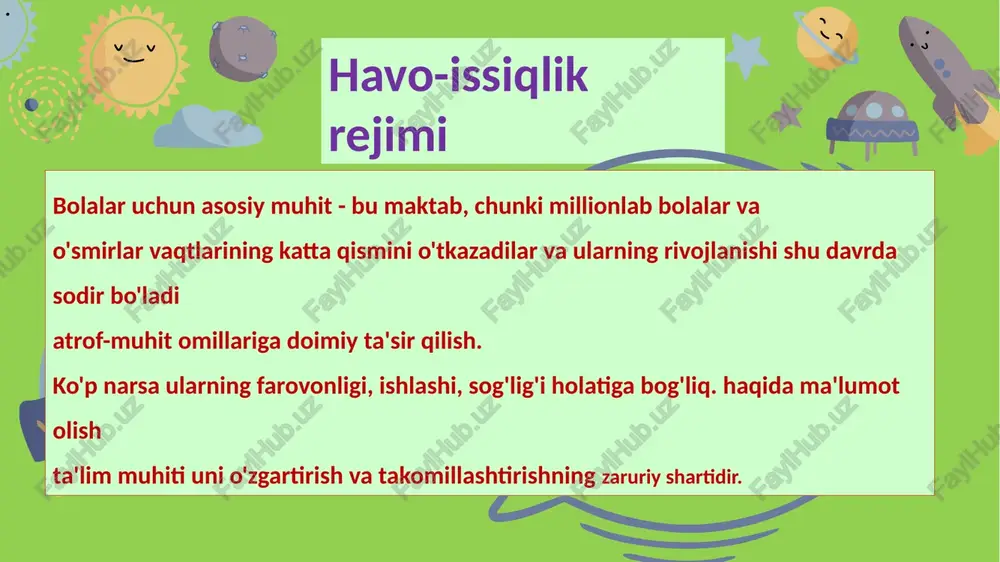 Havo-issiqlik rejimi

Bolalar uchun asosiy muhit - bu maktab, chunki millionlab bolalar va o'smirlar vaqtlarining katta qismini o'tkazadilar va ularning rivojlanishi shu davrda sodir bo'ladi

atrof-muhit omillariga doimiy ta'sir qilish.

Ko'p narsa ularning farovonligi, ishlashi, sog'lig'i holatiga bog'liq. haqida ma'lumot olish

ta'lim muhiti uni o'zgartirish va takomillashtirishning zaruriy shartidir.

FaylHub.uz